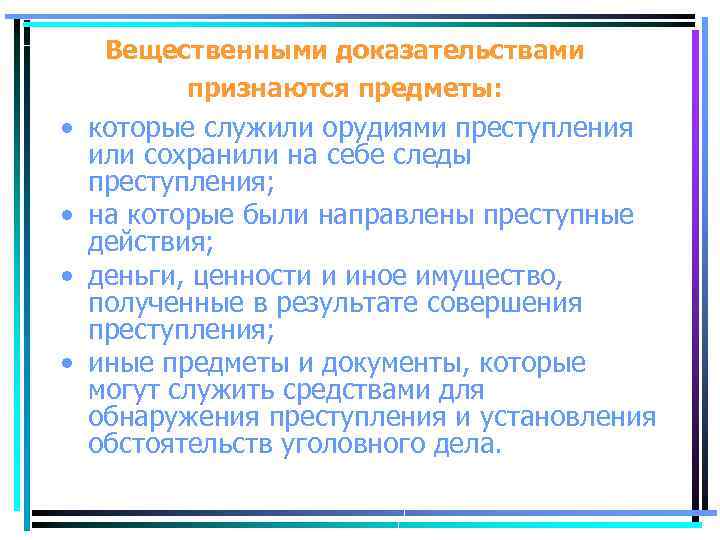 Вещественными доказательствами признаются предметы:

• которые служили орудиями преступления или сохранили на себе следы преступления;
• на которые были направлены преступные действия;
• деньги, ценности и иное имущество, полученные в результате совершения преступления;
• иные предметы и документы, которые могут служить средствами для обнаружения преступления и установления обстоятельств уголовного дела.